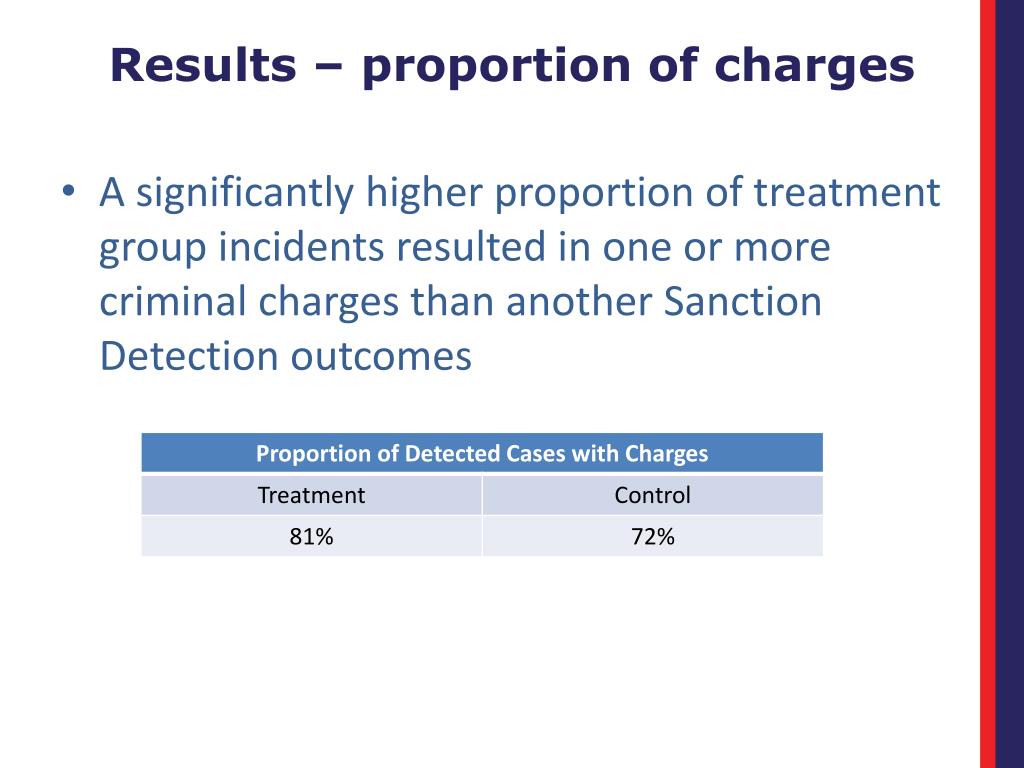 Results – proportion of charges

• A significantly higher proportion of treatment group incidents resulted in one or more criminal charges than another Sanction Detection outcomes

| Proportion of Detected Cases with Charges | |
|---|---|
| Treatment | Control |
| 81% | 72% |